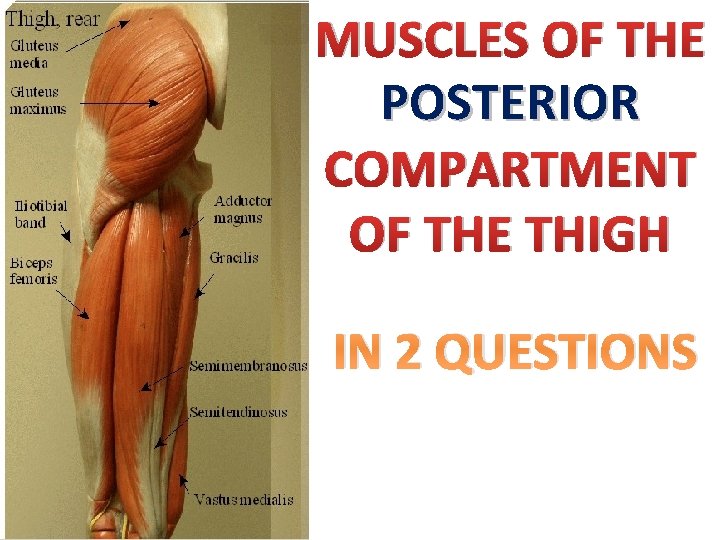 Thigh, rear
Gluteus media
Gluteus maximus
Iliotibial band
Biceps femoris
Adductor magnus
Gracilis
Semimembranosus
Semitendinosus
Vastus medialis

MUSCLES OF THE POSTERIOR COMPARTMENT OF THE THIGH

IN 2 QUESTIONS